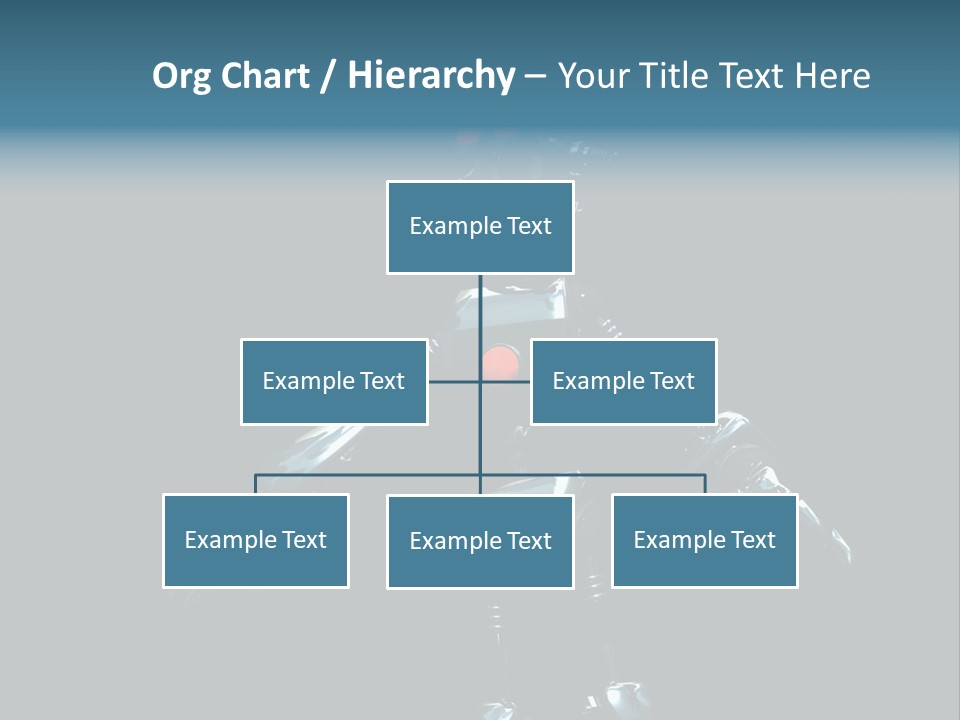 Org Chart / Hierarchy – Your Title Text Here

Example Text

Example Text

Example Text

Example Text

Example Text

Example Text